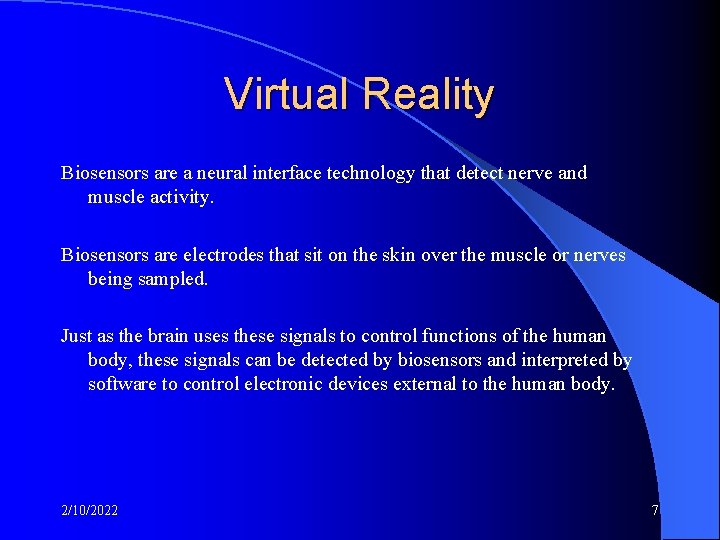 Virtual Reality

Biosensors are a neural interface technology that detect nerve and muscle activity.

Biosensors are electrodes that sit on the skin over the muscle or nerves being sampled.

Just as the brain uses these signals to control functions of the human body, these signals can be detected by biosensors and interpreted by software to control electronic devices external to the human body.

2/10/2022

7